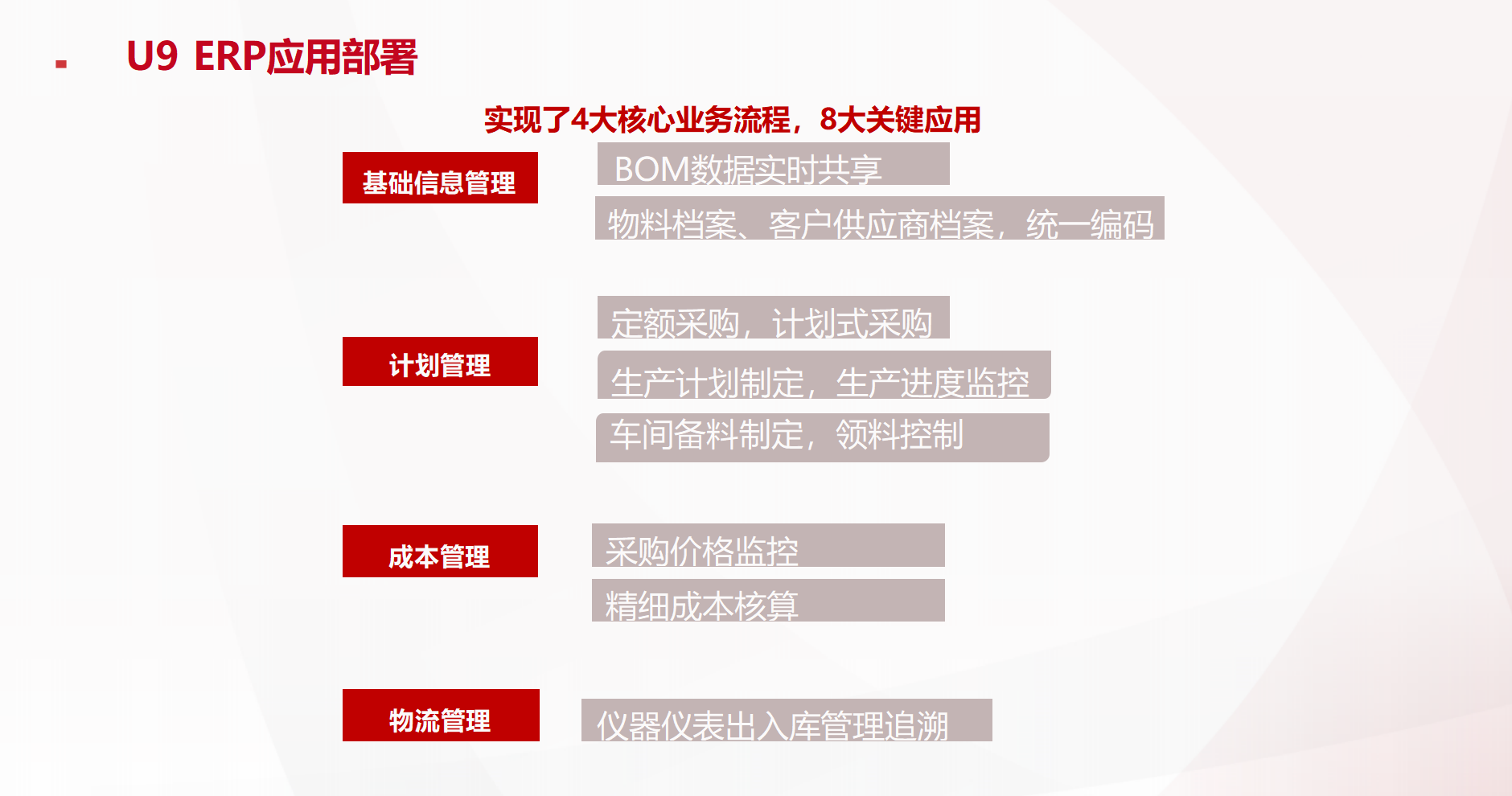 U9 ERP应用部署

实现了4大核心业务流程，8大关键应用

基础信息管理

BOM数据实时共享

物料档案、客户供应商档案，统一编码

计划管理

定额采购，计划式采购

生产计划制定，生产进度监控

车间备料制定，领料控制

成本管理

采购价格监控

精细成本核算

物流管理

仪器仪表出入库管理追溯